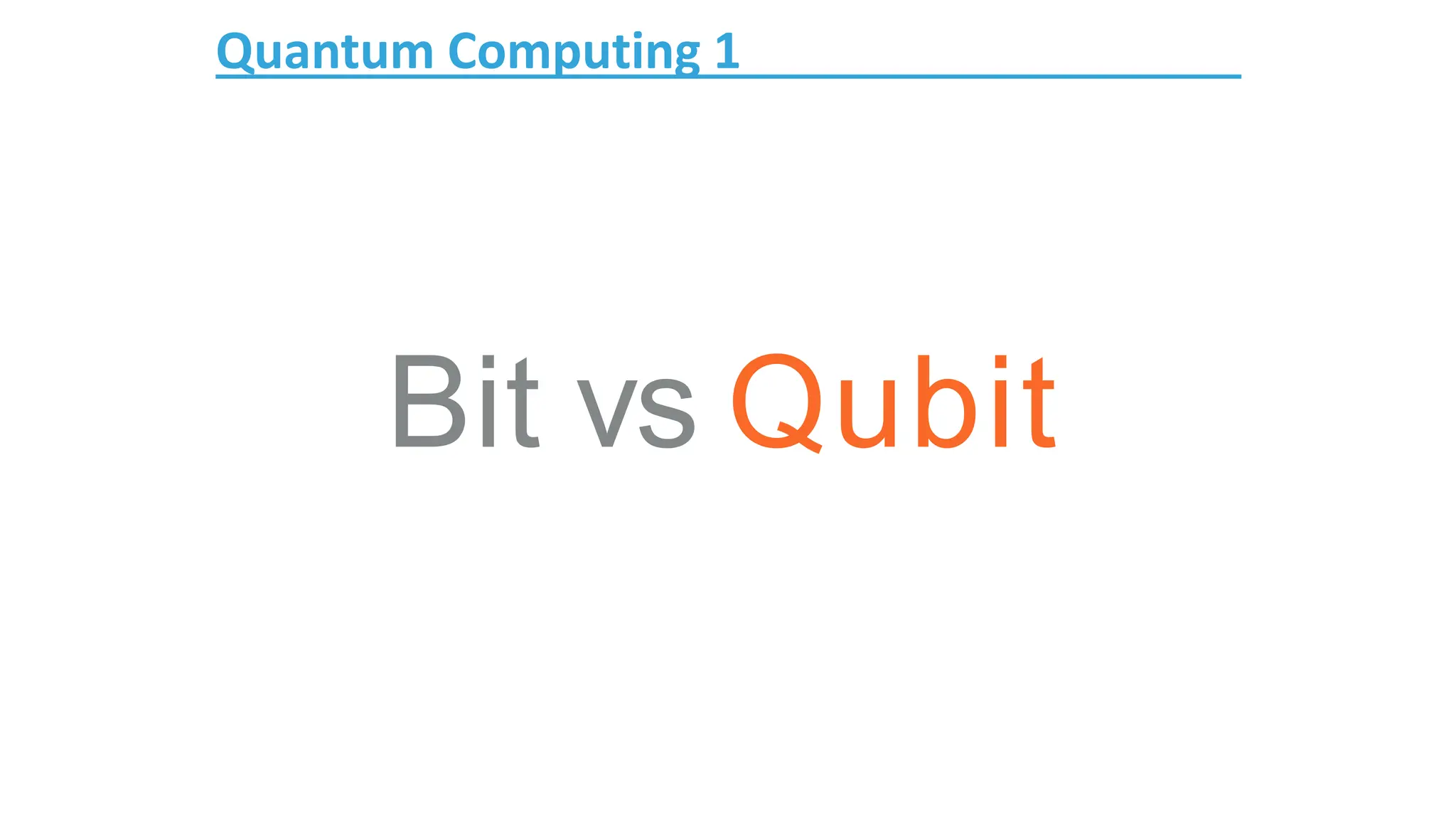 Quantum Computing 1

Bit vs Qubit